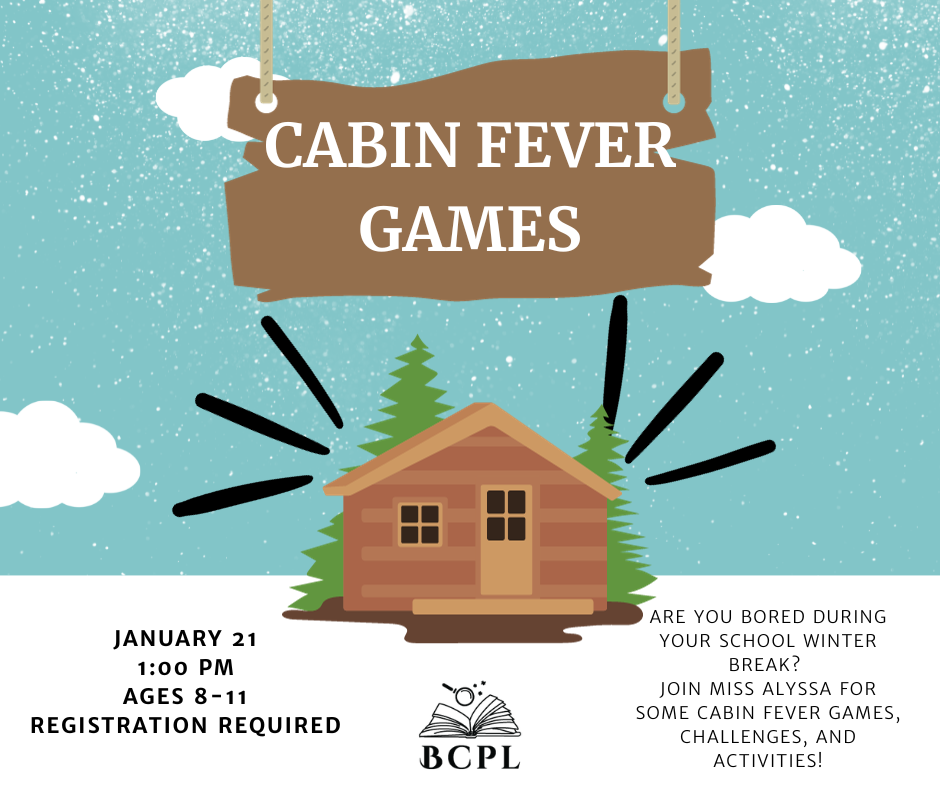 CABIN FEVER GAMES

JANUARY 21
1:00 PM
AGES 8-11
REGISTRATION REQUIRED

BCPL

ARE YOU BORED DURING YOUR SCHOOL WINTER BREAK?
JOIN MISS ALYSSA FOR SOME CABIN FEVER GAMES, CHALLENGES, AND ACTIVITIES!